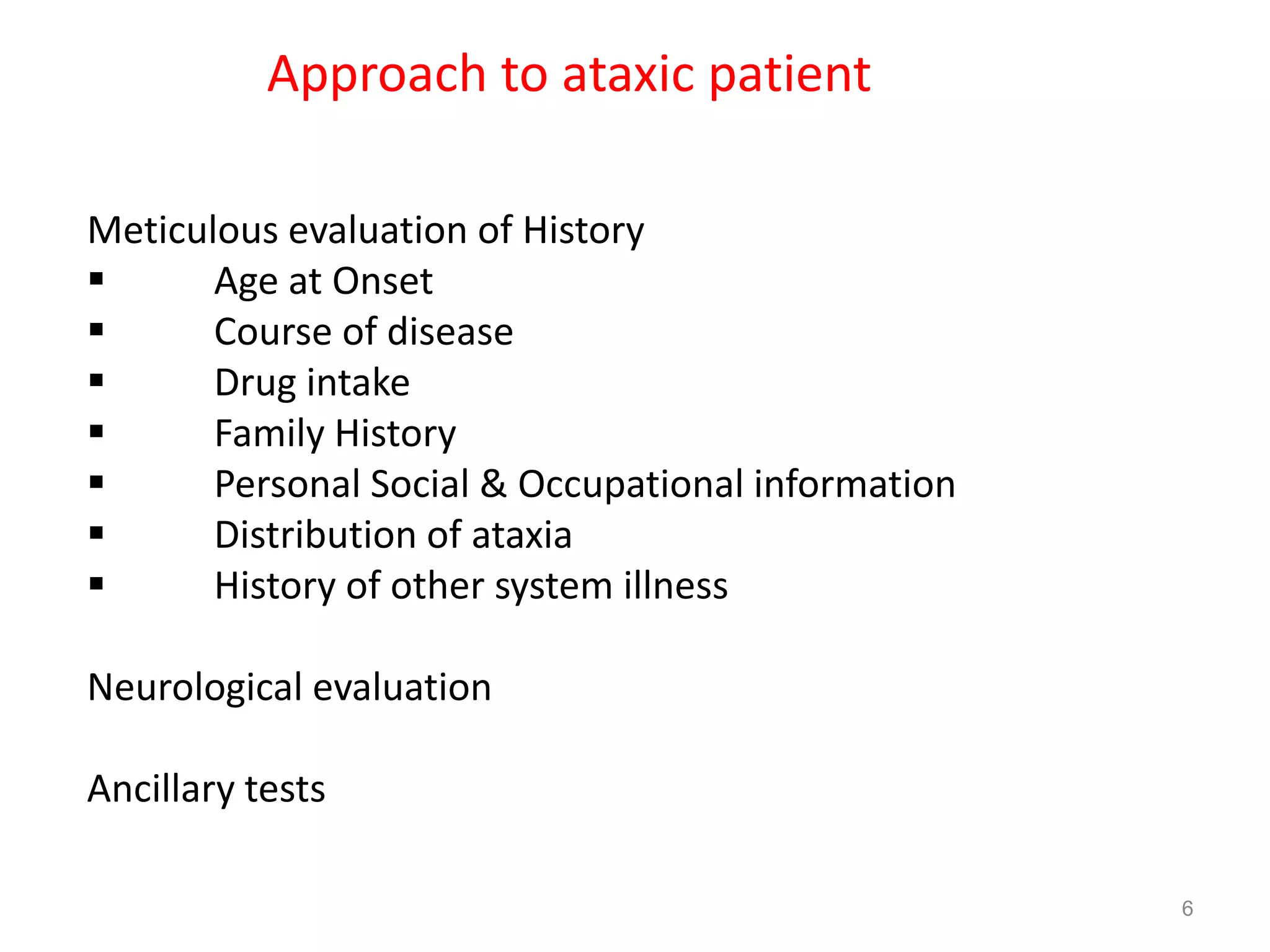 Approach to ataxic patient

Meticulous evaluation of History
▪ Age at Onset
▪ Course of disease
▪ Drug intake
▪ Family History
▪ Personal Social & Occupational information
▪ Distribution of ataxia
▪ History of other system illness

Neurological evaluation

Ancillary tests

6